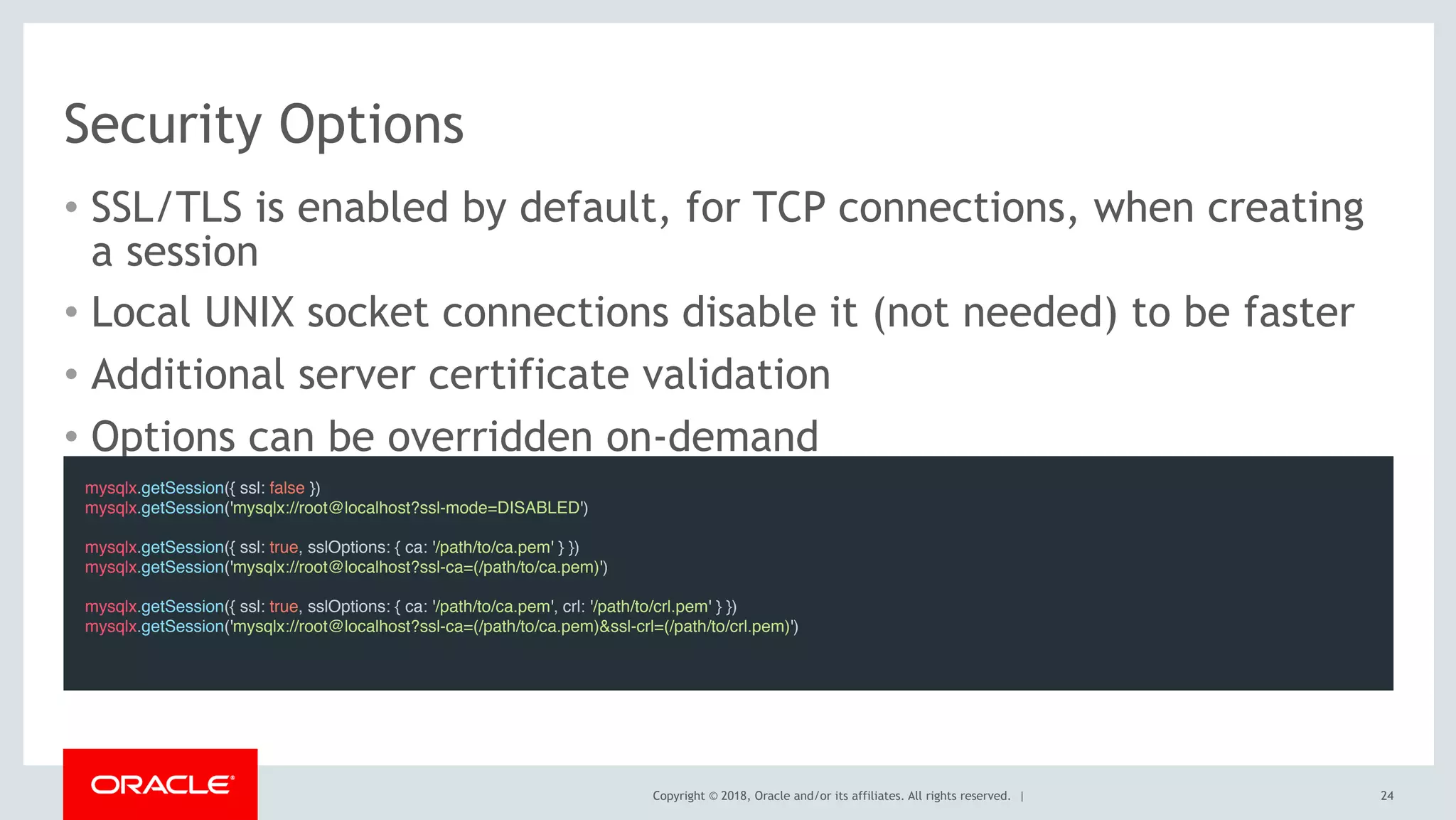 Security Options

• SSL/TLS is enabled by default, for TCP connections, when creating a session

• Local UNIX socket connections disable it (not needed) to be faster

• Additional server certificate validation

• Options can be overridden on-demand

mysqlx.getSession({ ssl: false })
mysqlx.getSession('mysqlx://root@localhost?ssl-mode=DISABLED')

mysqlx.getSession({ ssl: true, sslOptions: { ca: '/path/to/ca.pem' } })
mysqlx.getSession('mysqlx://root@localhost?ssl-ca=(/path/to/ca.pem)')

mysqlx.getSession({ ssl: true, sslOptions: { ca: '/path/to/ca.pem', crl: '/path/to/crl.pem' } })
mysqlx.getSession('mysqlx://root@localhost?ssl-ca=(/path/to/ca.pem)&ssl-crl=(/path/to/crl.pem)')

ORACLE

Copyright © 2018, Oracle and/or its affiliates. All rights reserved. |

24